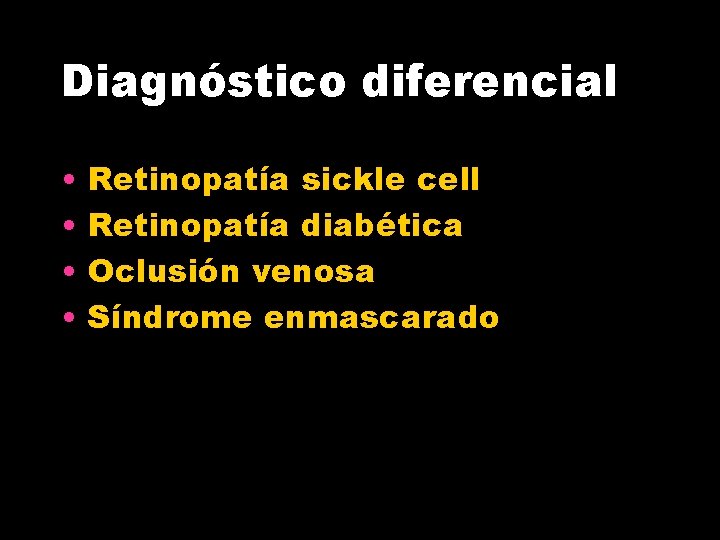 Diagnóstico diferencial

• Retinopatía sickle cell
• Retinopatía diabética
• Oclusión venosa
• Síndrome enmascarado